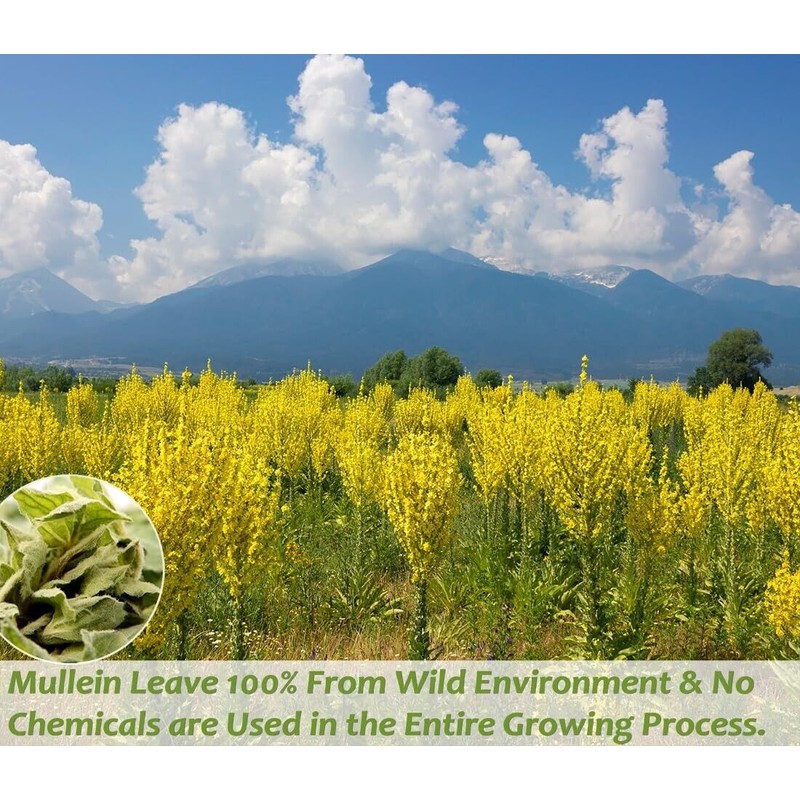 Mullein Leave 100% From Wild Environment & No Chemicals are Used in the Entire Growing Process.